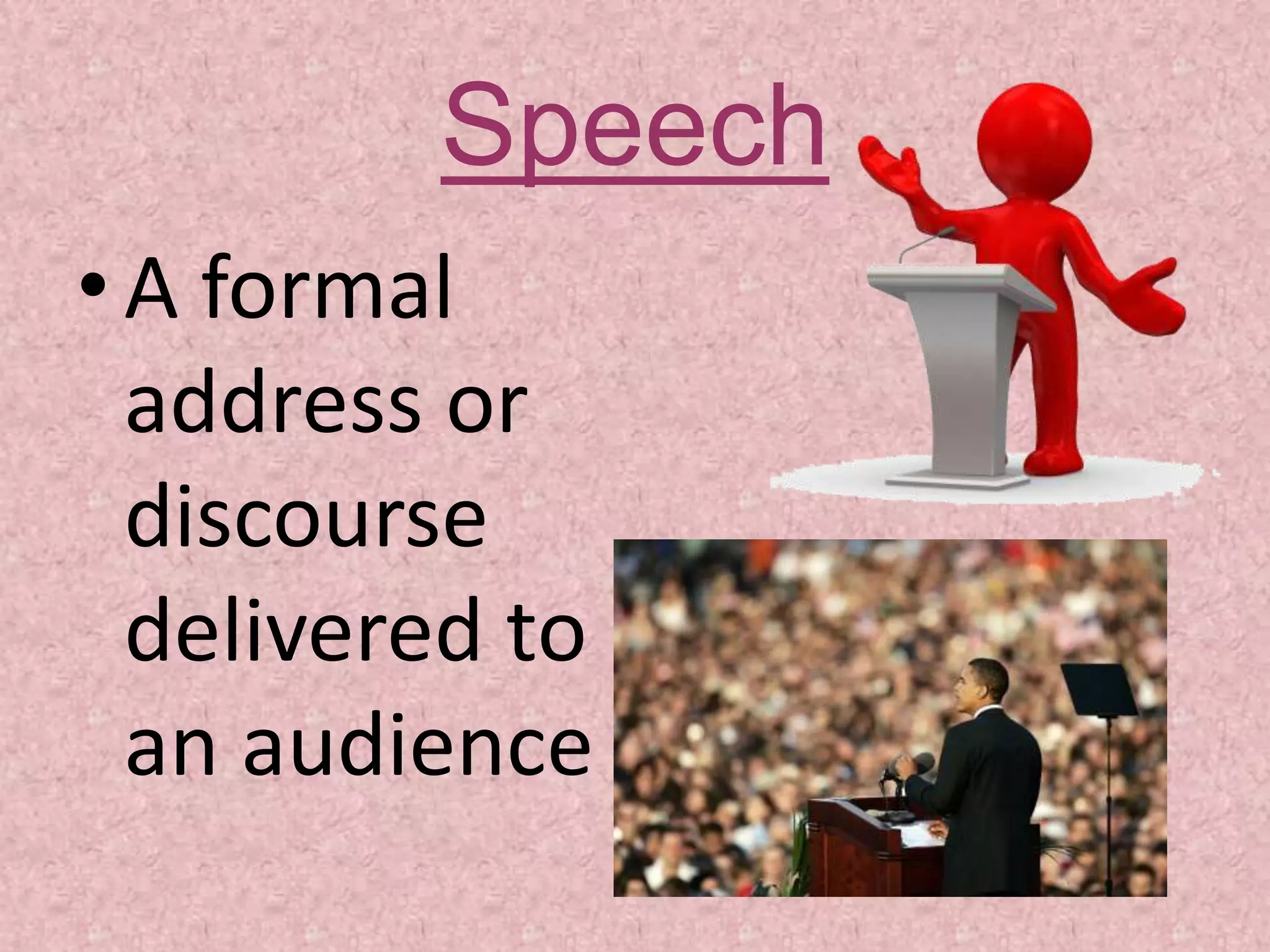 Speech

• A formal address or discourse delivered to an audience